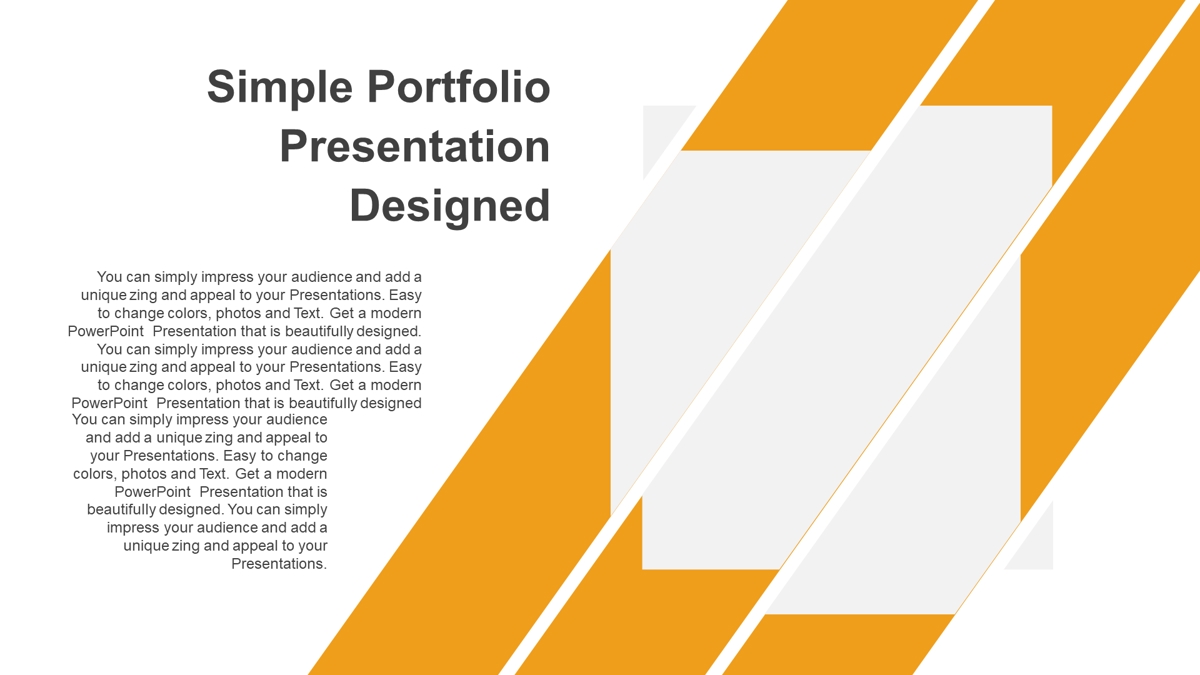 Simple Portfolio Presentation Designed

You can simply impress your audience and add a unique zing and appeal to your Presentations. Easy to change colors, photos and Text. Get a modern PowerPoint Presentation that is beautifully designed. You can simply impress your audience and add a unique zing and appeal to your Presentations. Easy to change colors, photos and Text. Get a modern PowerPoint Presentation that is beautifully designed

You can simply impress your audience and add a unique zing and appeal to your Presentations. Easy to change colors, photos and Text. Get a modern PowerPoint Presentation that is beautifully designed. You can simply impress your audience and add a unique zing and appeal to your Presentations.